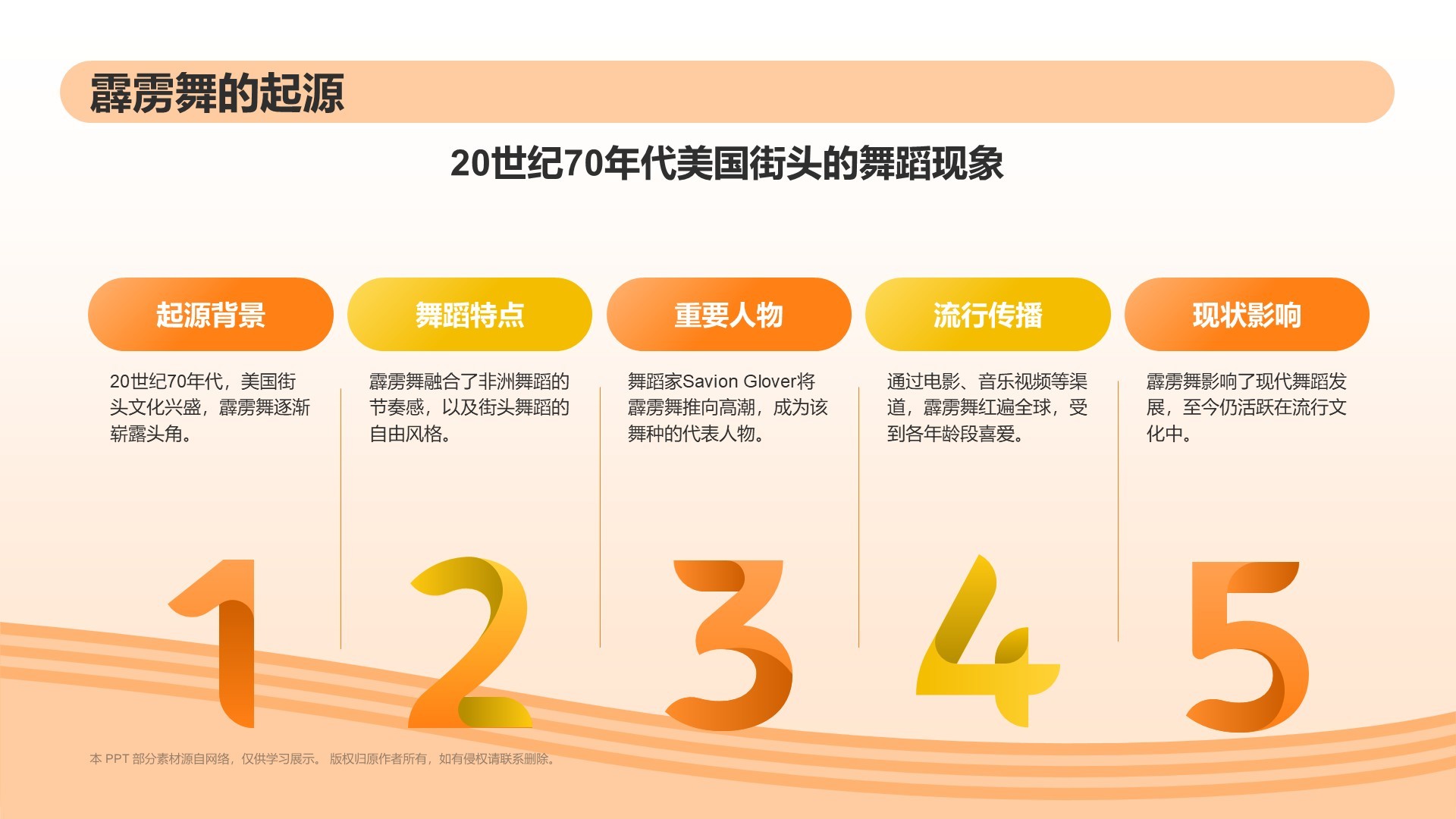 霹雳舞的起源

20世纪70年代美国街头的舞蹈现象

起源背景

20世纪70年代，美国街头文化兴盛，霹雳舞逐渐崭露头角。

1

舞蹈特点

霹雳舞融合了非洲舞蹈的节奏感，以及街头舞蹈的自由风格。

2

重要人物

舞蹈家Savion Glover将霹雳舞推向高潮，成为该舞种的代表人物。

3

流行传播

通过电影、音乐视频等渠道，霹雳舞红遍全球，受到各年龄段喜爱。

4

现状影响

霹雳舞影响了现代舞蹈发展，至今仍活跃在流行文化中。

5

本 PPT 部分素材源自网络，仅供学习展示。 版权归原作者所有，如有侵权请联系删除。